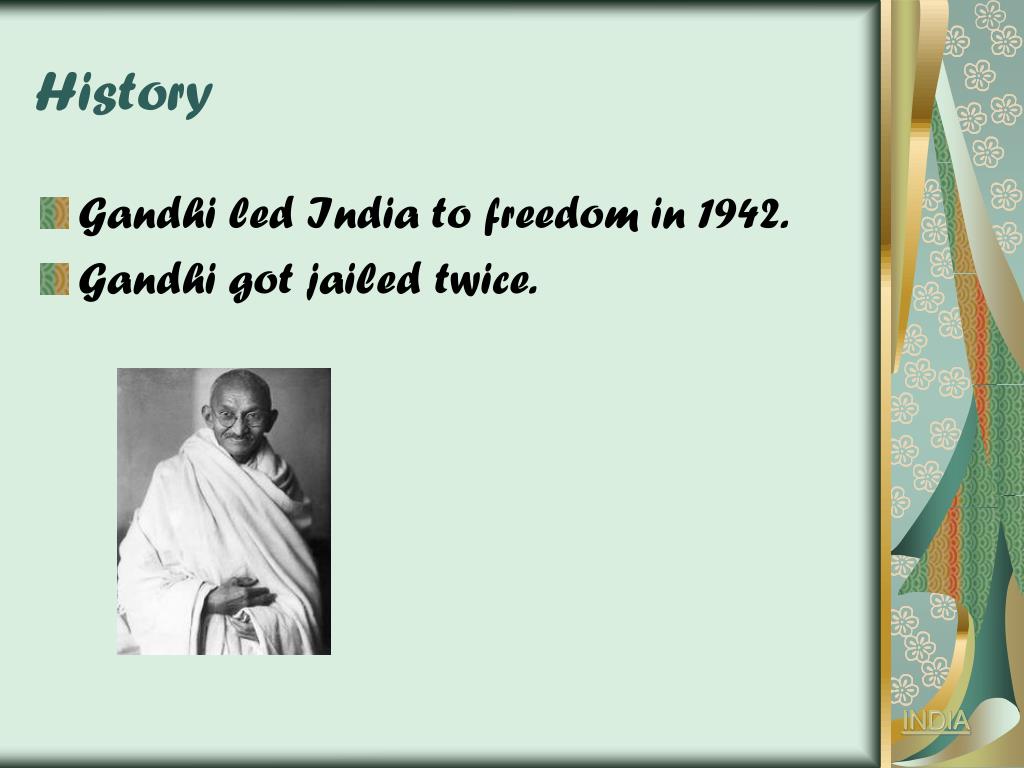 History

Gandhi led India to freedom in 1942.

Gandhi got jailed twice.

INDIA